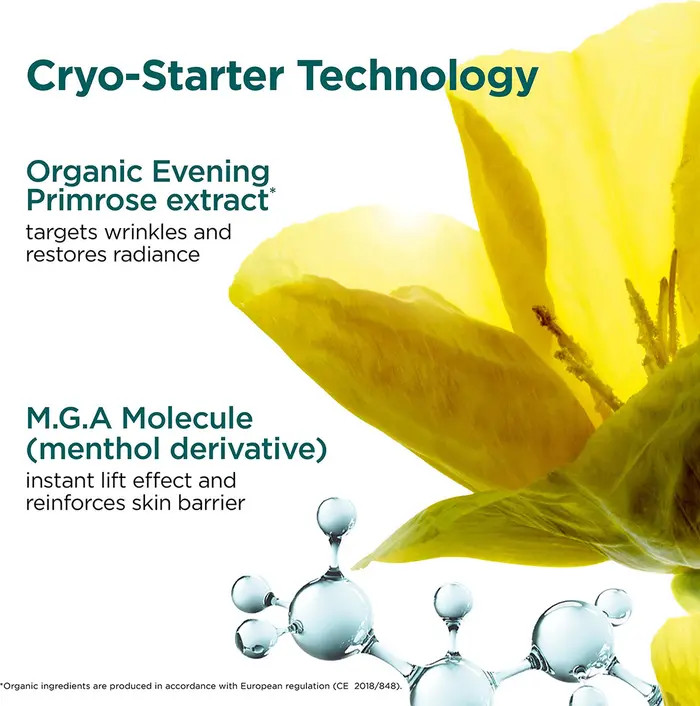 Cryo-Starter Technology

Organic Evening Primrose extract*
targets wrinkles and restores radiance

M.G.A Molecule (menthol derivative)
instant lift effect and reinforces skin barrier

*Organic ingredients are produced in accordance with European regulation (CE 2018/848).